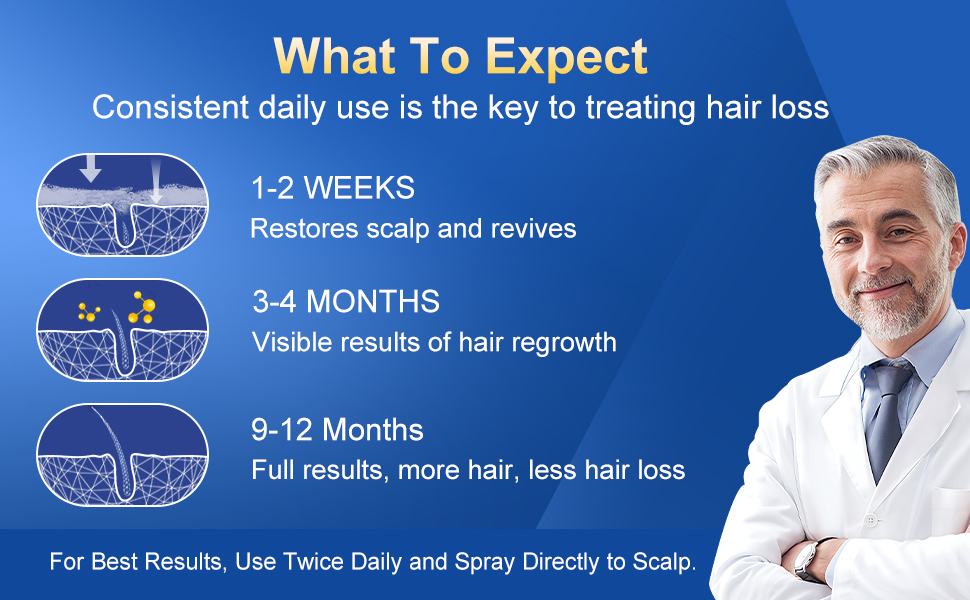 What To Expect
Consistent daily use is the key to treating hair loss

1-2 WEEKS
Restores scalp and revives

3-4 MONTHS
Visible results of hair regrowth

9-12 Months
Full results, more hair, less hair loss

For Best Results, Use Twice Daily and Spray Directly to Scalp.